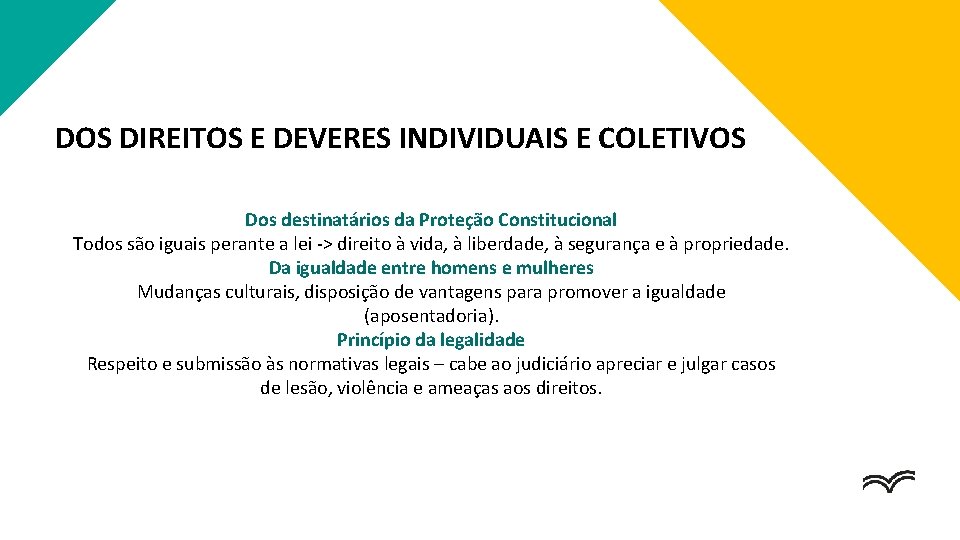 DOS DIREITOS E DEVERES INDIVIDUAIS E COLETIVOS

Dos destinatários da Proteção Constitucional
Todos são iguais perante a lei -> direito à vida, à liberdade, à segurança e à propriedade.
Da igualdade entre homens e mulheres
Mudanças culturais, disposição de vantagens para promover a igualdade (aposentadoria).
Princípio da legalidade
Respeito e submissão às normativas legais – cabe ao judiciário apreciar e julgar casos de lesão, violência e ameaças aos direitos.